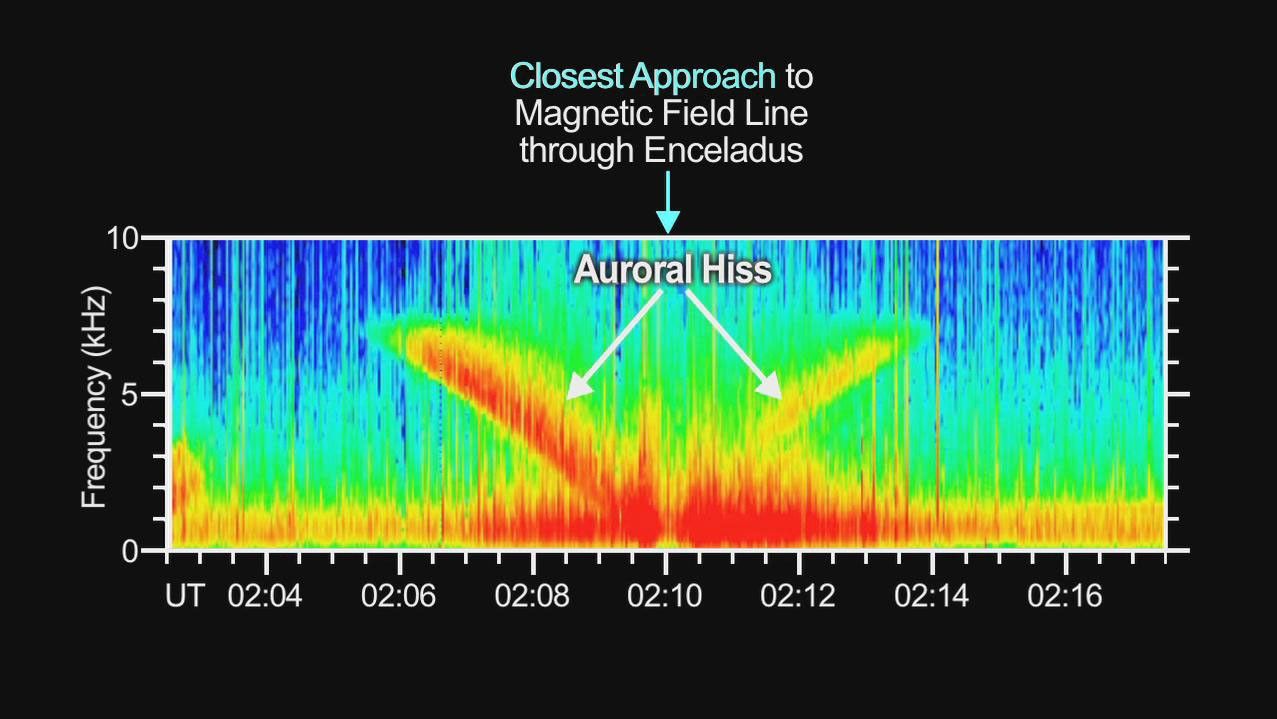 Closest Approach to Magnetic Field Line through Enceladus

Auroral Hiss

Frequency (kHz)

10

5

0

UT 02:04 02:06 02:08 02:10 02:12 02:14 02:16